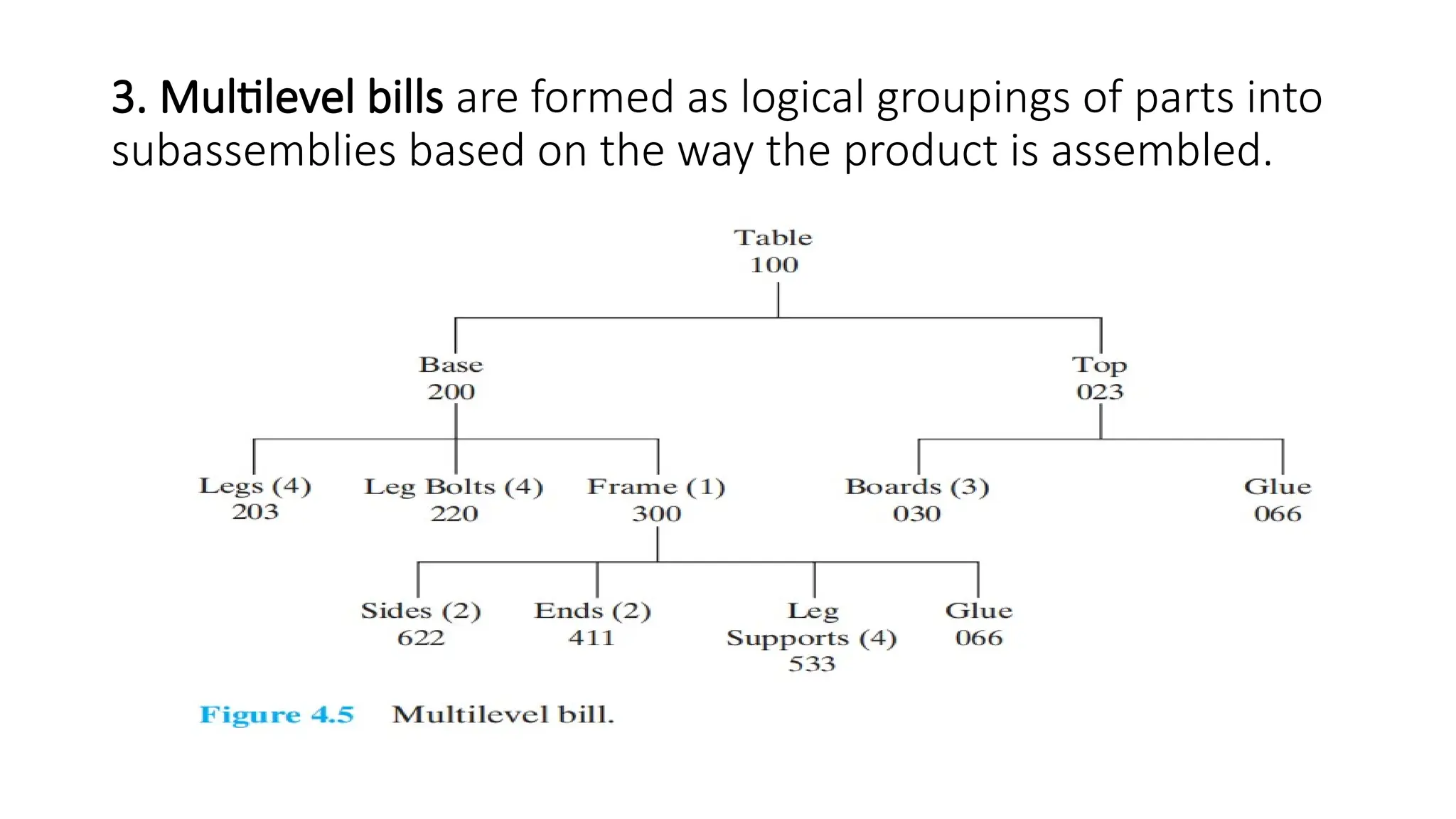 3. Multilevel bills are formed as logical groupings of parts into subassemblies based on the way the product is assembled.

Table
100

Base
200

Top
023

Legs (4)
203

Leg Bolts (4)
220

Frame (1)
300

Boards (3)
030

Glue
066

Sides (2)
622

Ends (2)
411

Leg Supports (4)
533

Glue
066

Figure 4.5 Multilevel bill.